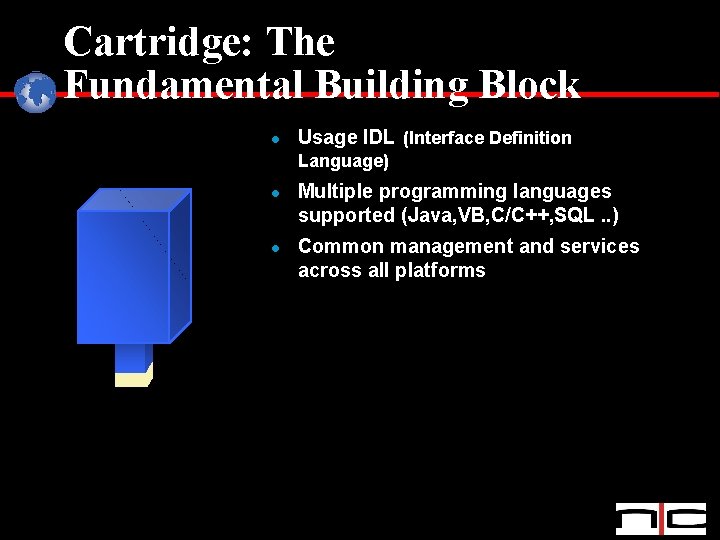 Cartridge: The Fundamental Building Block

- Usage IDL (Interface Definition Language)
- Multiple programming languages supported (Java,VB,C/C++,SQL ..)
- Common management and services across all platforms

nc